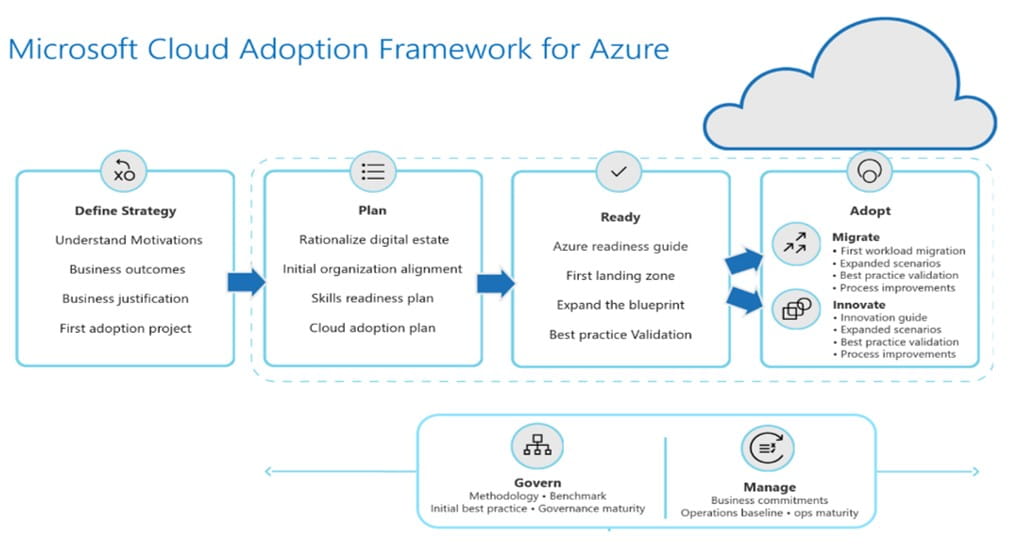 Microsoft Cloud Adoption Framework for Azure

Define Strategy
Understand Motivations
Business outcomes
Business justification
First adoption project

Plan
Rationalize digital estate
Initial organization alignment
Skills readiness plan
Cloud adoption plan

Ready
Azure readiness guide
First landing zone
Expand the blueprint
Best practice Validation

Adopt
Migrate
• First workload migration
• Expanded scenarios
• Best practice validation
• Process improvements
Innovate
• Innovation guide
• Expanded scenarios
• Best practice validation
• Process improvements

Govern
Methodology • Benchmark
Initial best practice • Governance maturity

Manage
Business commitments
Operations baseline • ops maturity